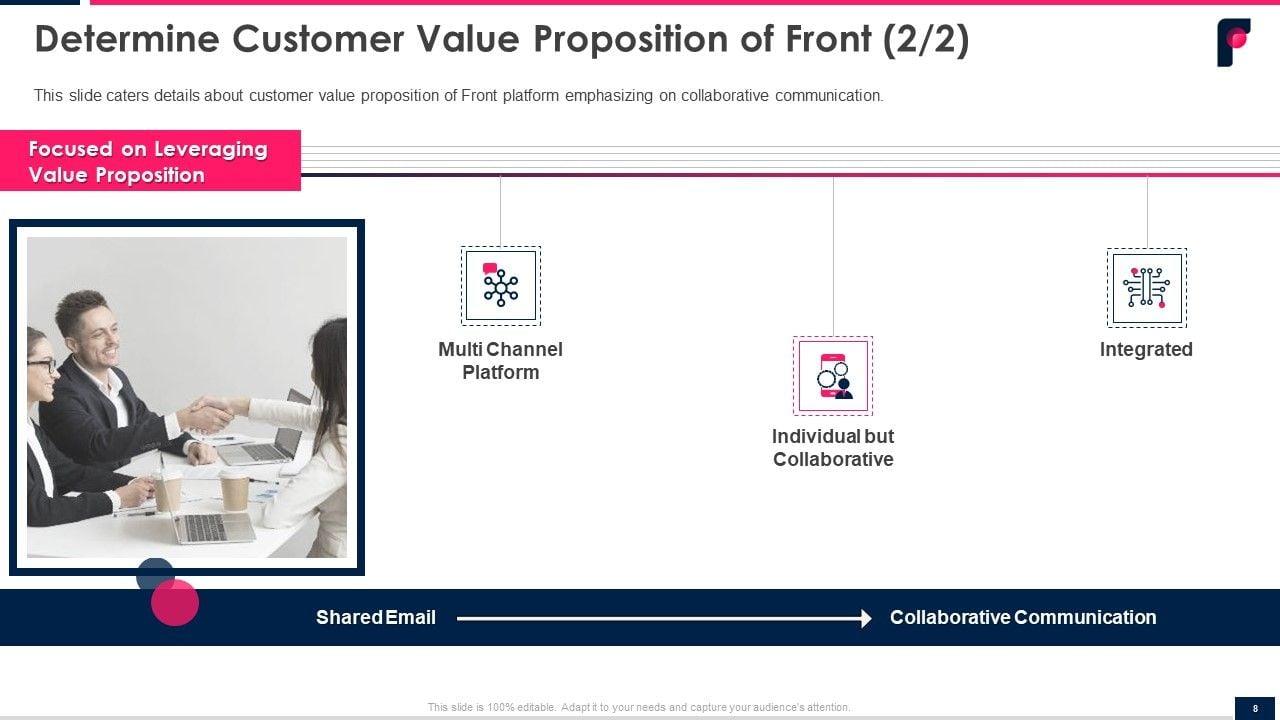 Determine Customer Value Proposition of Front (2/2)

This slide caters details about customer value proposition of Front platform emphasizing on collaborative communication.

Focused on Leveraging Value Proposition

Multi Channel Platform

Individual but Collaborative

Integrated

Shared Email

Collaborative Communication

This slide is 100% editable. Adapt it to your needs and capture your audience's attention.

8